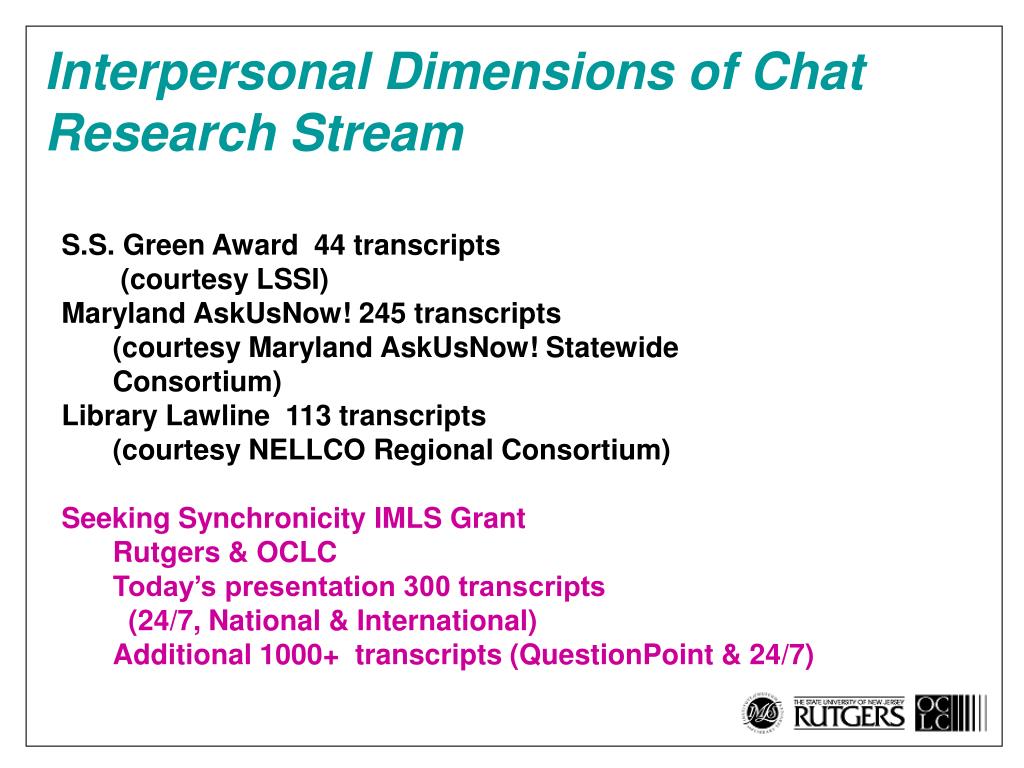 Interpersonal Dimensions of Chat Research Stream

S.S. Green Award 44 transcripts
(courtesy LSSI)
Maryland AskUsNow! 245 transcripts
(courtesy Maryland AskUsNow! Statewide Consortium)
Library Lawline 113 transcripts
(courtesy NELLCO Regional Consortium)

Seeking Synchronicity IMLS Grant
Rutgers & OCLC
Today's presentation 300 transcripts
(24/7, National & International)
Additional 1000+ transcripts (QuestionPoint & 24/7)

IMLS
THE STATE UNIVERSITY OF NEW JERSEY
RUTGERS
OCLC